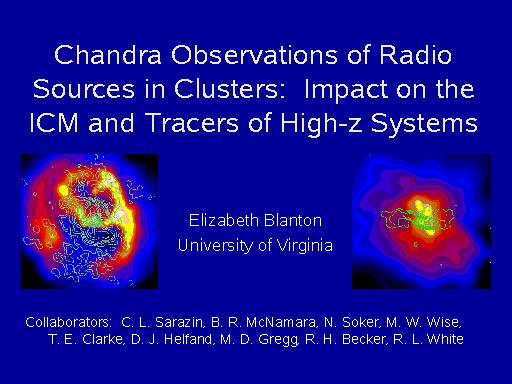 Chandra Observations of Radio Sources in Clusters: Impact on the ICM and Tracers of High-z Systems

Elizabeth Blanton
University of Virginia

Collaborators: C. L. Sarazin, B. R. McNamara, N. Soker, M. W. Wise, T. E. Clarke, D. J. Helfand, M. D. Gregg, R. H. Becker, R. L. White